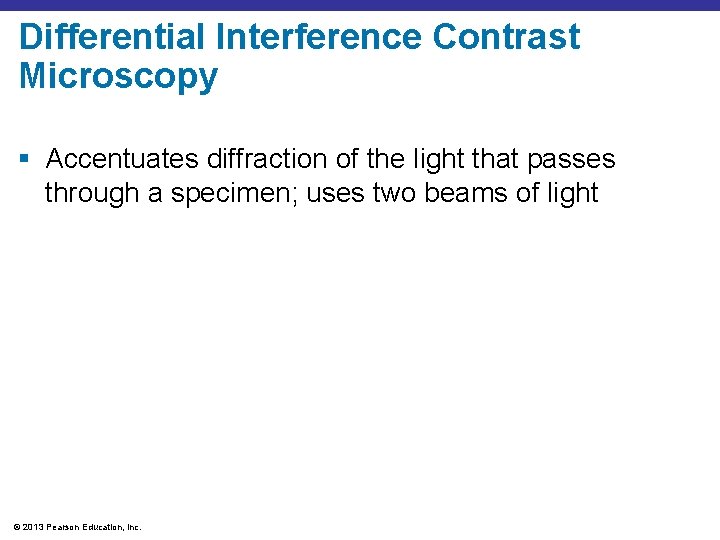 Differential Interference Contrast Microscopy

▪ Accentuates diffraction of the light that passes through a specimen; uses two beams of light

© 2013 Pearson Education, Inc.